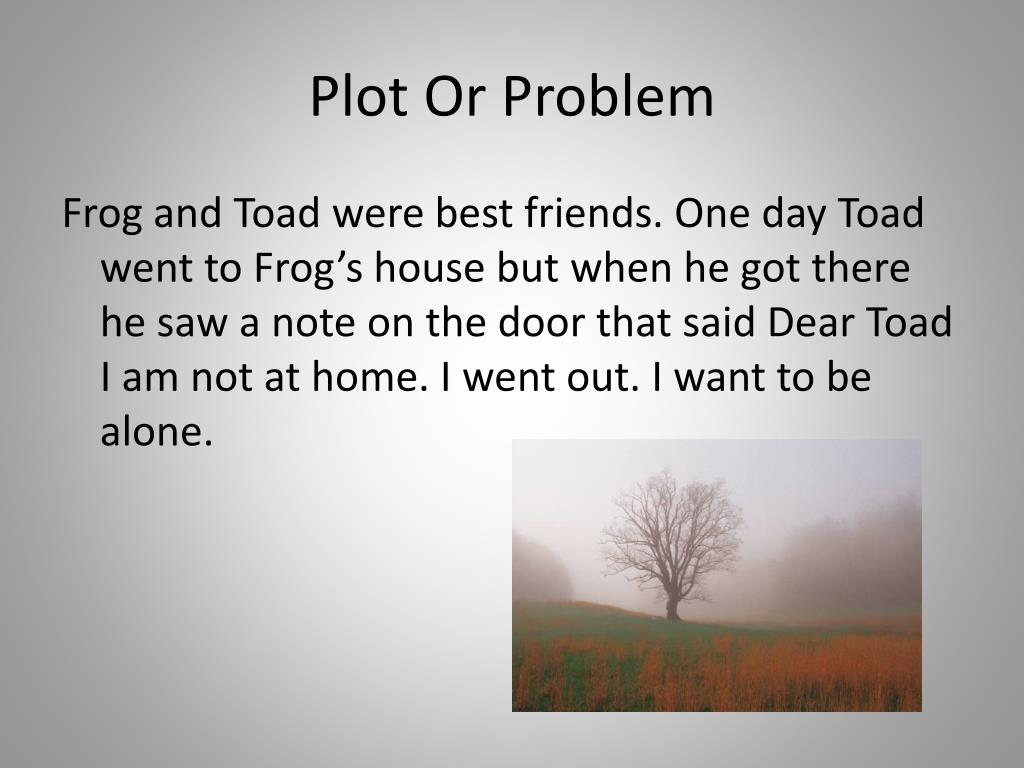 Plot Or Problem

Frog and Toad were best friends. One day Toad went to Frog’s house but when he got there he saw a note on the door that said Dear Toad I am not at home. I went out. I want to be alone.